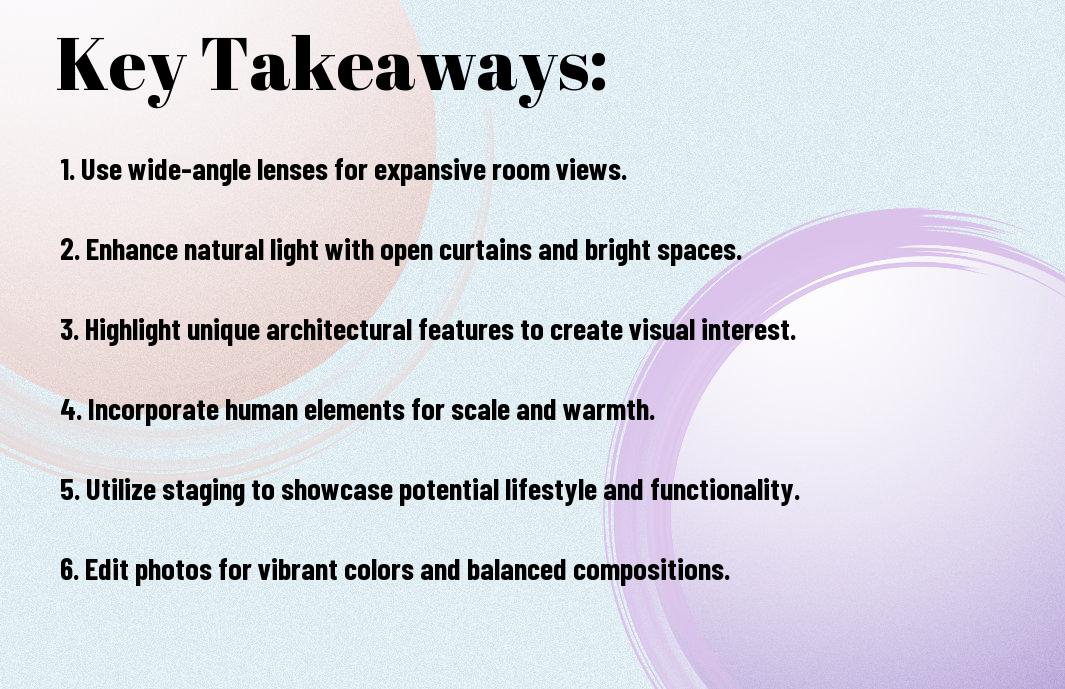 Key Takeaways:

1. Use wide-angle lenses for expansive room views.

2. Enhance natural light with open curtains and bright spaces.

3. Highlight unique architectural features to create visual interest.

4. Incorporate human elements for scale and warmth.

5. Utilize staging to showcase potential lifestyle and functionality.

6. Edit photos for vibrant colors and balanced compositions.